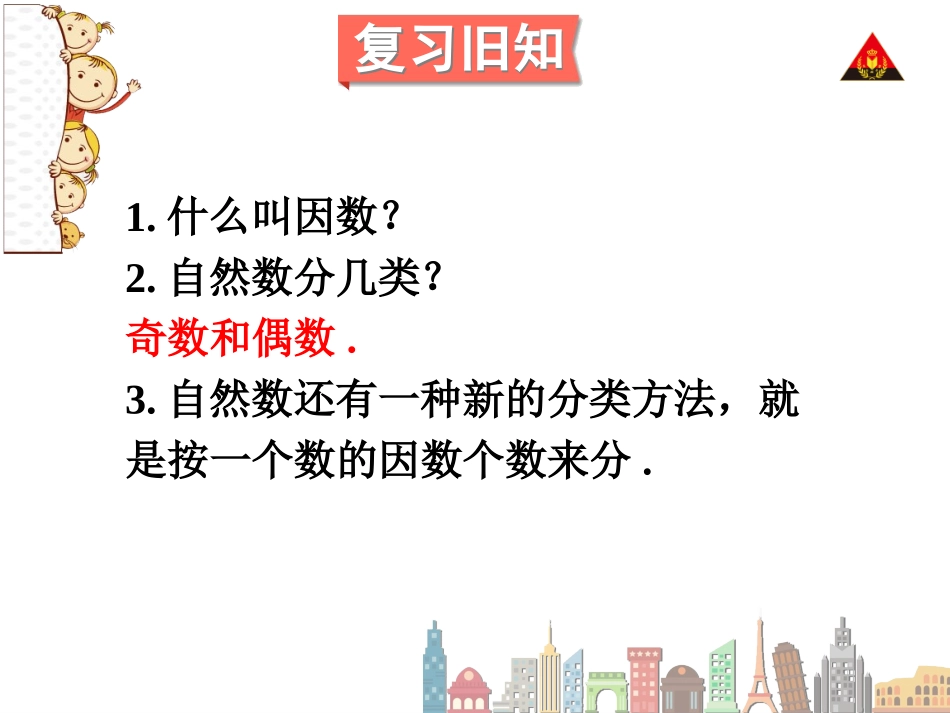 复习旧知

1. 什么叫因数?

2. 自然数分几类?

奇数和偶数 .

3. 自然数还有一种新的分类方法，就是按一个数的因数个数来分 .